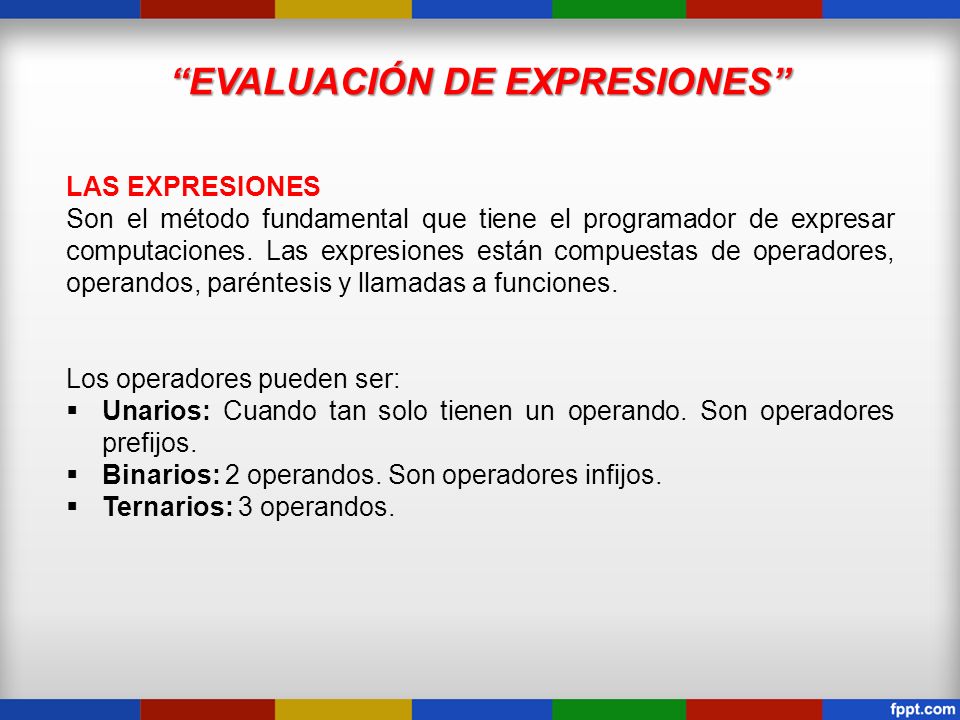 “EVALUACIÓN DE EXPRESIONES”

LAS EXPRESIONES
Son el método fundamental que tiene el programador de expresar computaciones. Las expresiones están compuestas de operadores, operandos, paréntesis y llamadas a funciones.

Los operadores pueden ser:
▪ Unarios: Cuando tan solo tienen un operando. Son operadores prefijos.
▪ Binarios: 2 operandos. Son operadores infijos.
▪ Ternarios: 3 operandos.

fppt.com